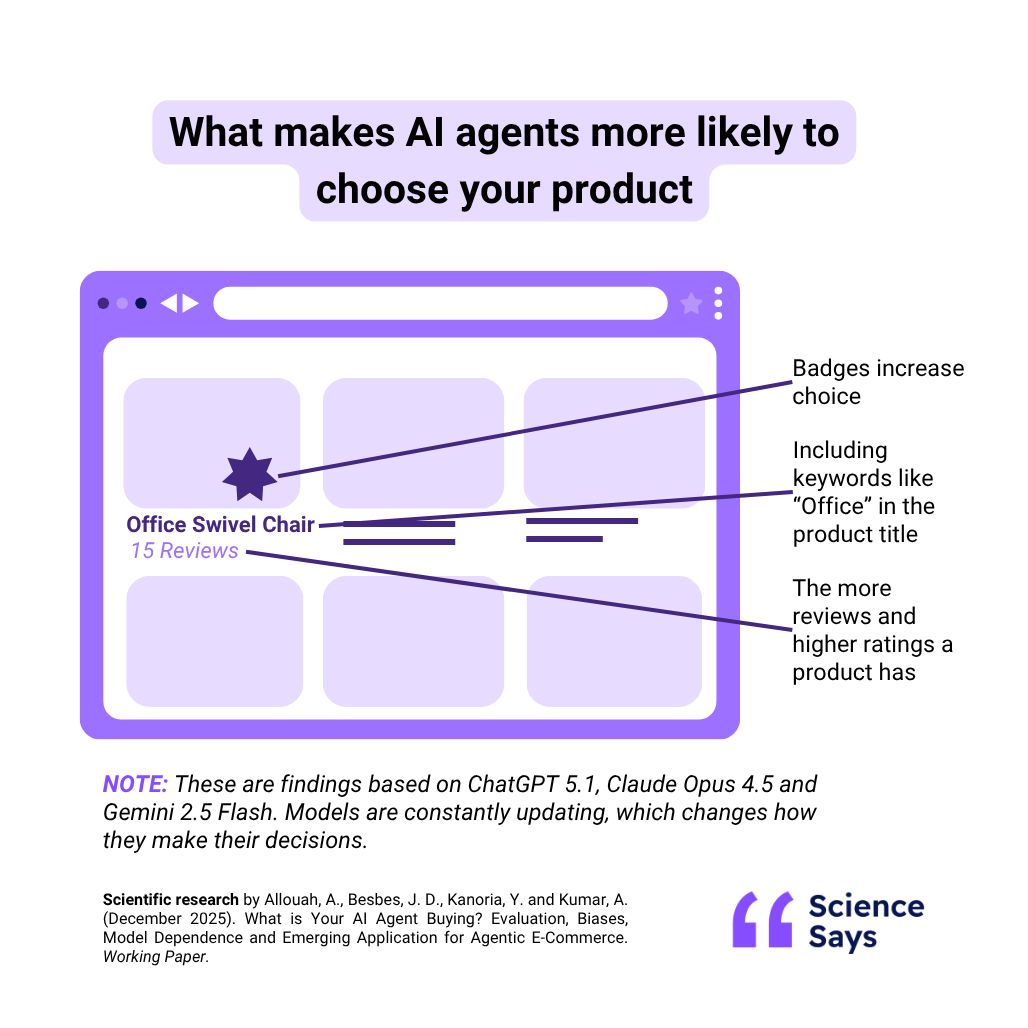 What makes AI agents more likely to choose your product

Office Swivel Chair
15 Reviews

Badges increase choice

Including keywords like “Office” in the product title

The more reviews and higher ratings a product has

NOTE: These are findings based on ChatGPT 5.1, Claude Opus 4.5 and Gemini 2.5 Flash. Models are constantly updating, which changes how they make their decisions.

Scientific research by Allouah, A., Besbes, J. D., Kanoria, Y. and Kumar, A. (December 2025). What is Your AI Agent Buying? Evaluation, Biases, Model Dependence and Emerging Application for Agentic E-Commerce. Working Paper.

Science Says